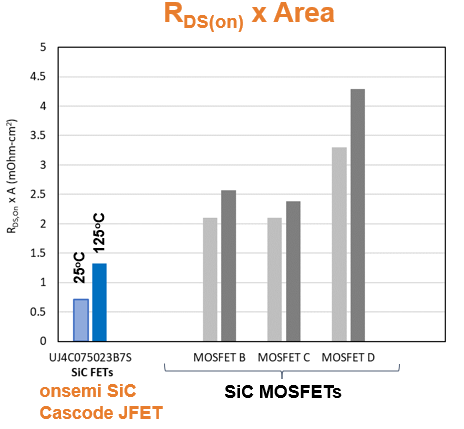 $R_{DS(on)}$ x Area

$R_{DS,On}$ x A (mOhm-cm$^2$)

5
4.5
4
3.5
3
2.5
2
1.5
1
0.5
0

25°C
125°C

UJ4C075023B7S
SiC FETs

MOSFET B
MOSFET C
MOSFET D

onsemi SiC
Cascode JFET

SiC MOSFETs